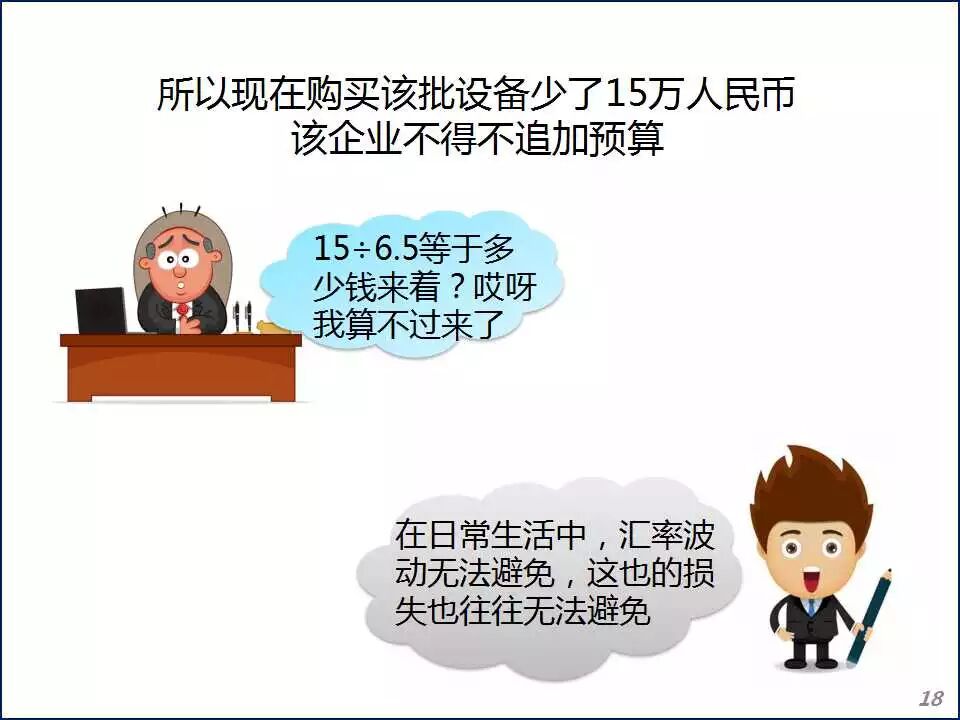 所以现在购买该批设备少了15万人民币
该企业不得不追加预算

15÷6.5等于多少钱来着？哎呀我算不过来了

在日常生活中，汇率波动无法避免，这也的损失也往往无法避免

18